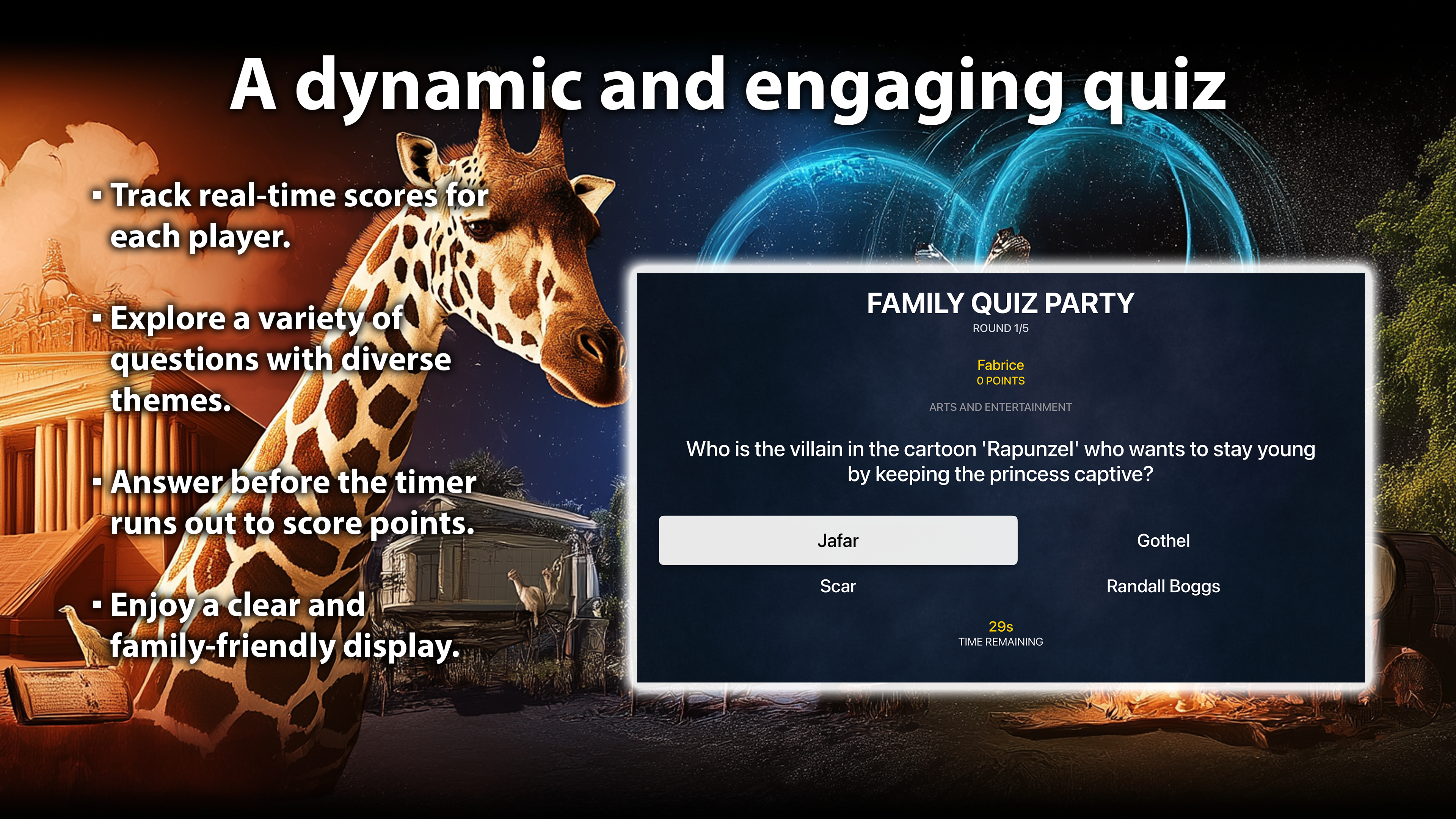 A dynamic and engaging quiz

▪ Track real-time scores for each player.

▪ Explore a variety of questions with diverse themes.

▪ Answer before the timer runs out to score points.

▪ Enjoy a clear and family-friendly display.

FAMILY QUIZ PARTY
ROUND 1/5

Fabrice
0 POINTS

ARTS AND ENTERTAINMENT

Who is the villain in the cartoon 'Rapunzel' who wants to stay young by keeping the princess captive?

Jafar
Gothel
Scar
Randall Boggs

29s
TIME REMAINING